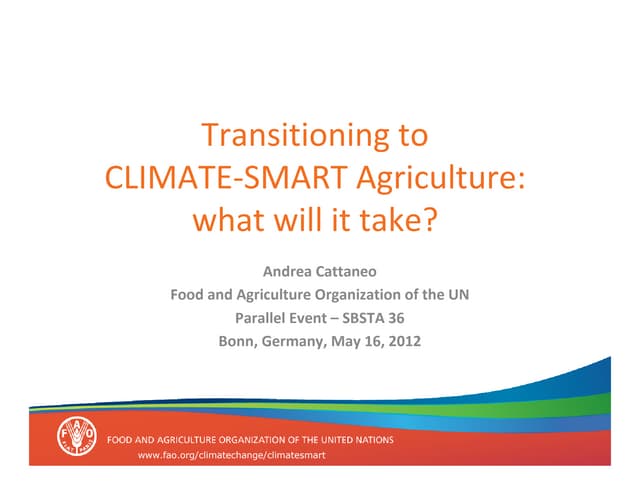 Transitioning to CLIMATE-SMART Agriculture: what will it take?

Andrea Cattaneo
Food and Agriculture Organization of the UN
Parallel Event – SBSTA 36
Bonn, Germany, May 16, 2012

FAO
FIAT PANIS

FOOD AND AGRICULTURE ORGANIZATION OF THE UNITED NATIONS
www.fao.org/climatechange/climatesmart